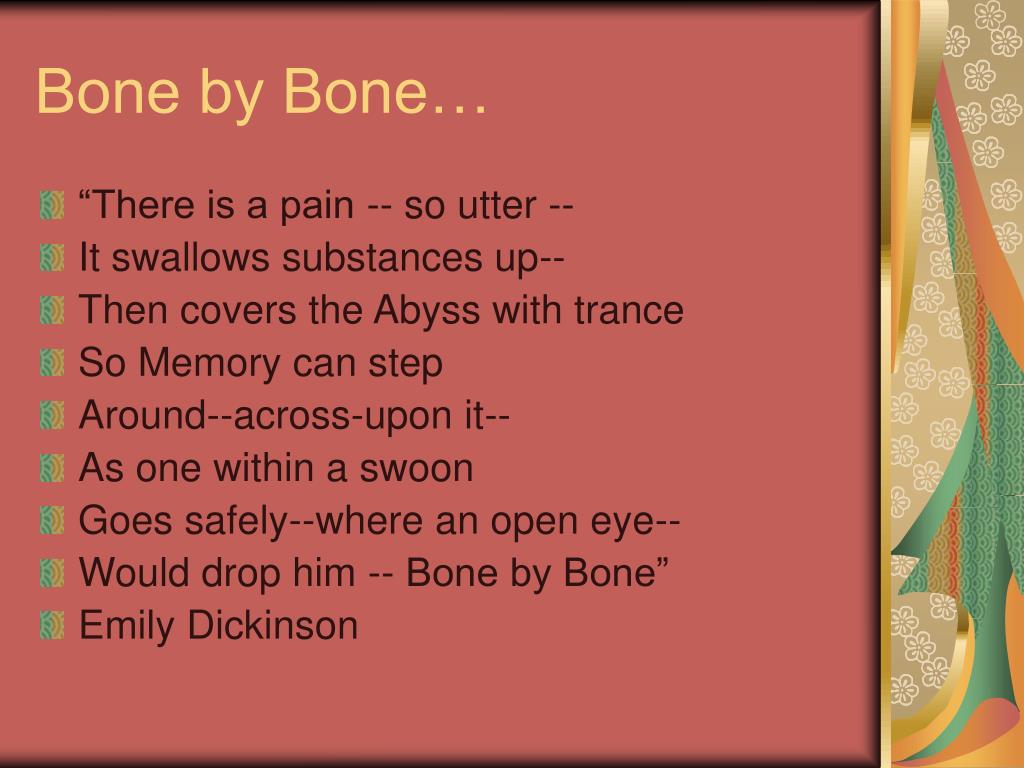 Bone by Bone…

“There is a pain -- so utter --
It swallows substances up--
Then covers the Abyss with trance
So Memory can step
Around--across-upon it--
As one within a swoon
Goes safely--where an open eye--
Would drop him -- Bone by Bone”
Emily Dickinson